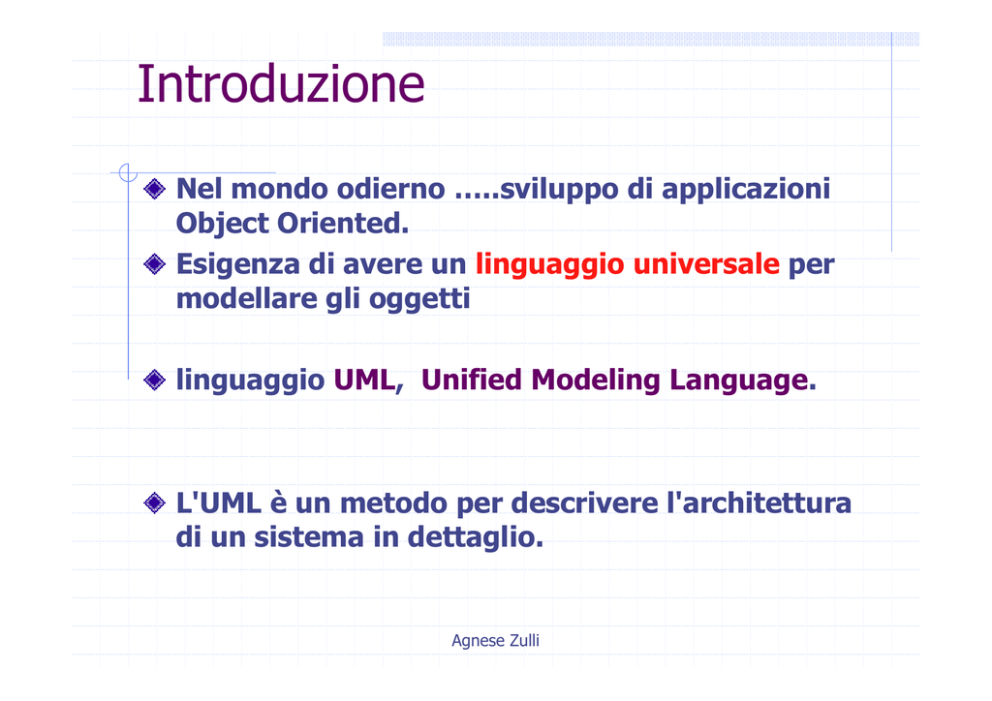 Introduzione

Nel mondo odierno …..sviluppo di applicazioni Object Oriented.

Esigenza di avere un linguaggio universale per modellare gli oggetti

linguaggio UML, Unified Modeling Language.

L'UML è un metodo per descrivere l'architettura di un sistema in dettaglio.

Agnese Zulli